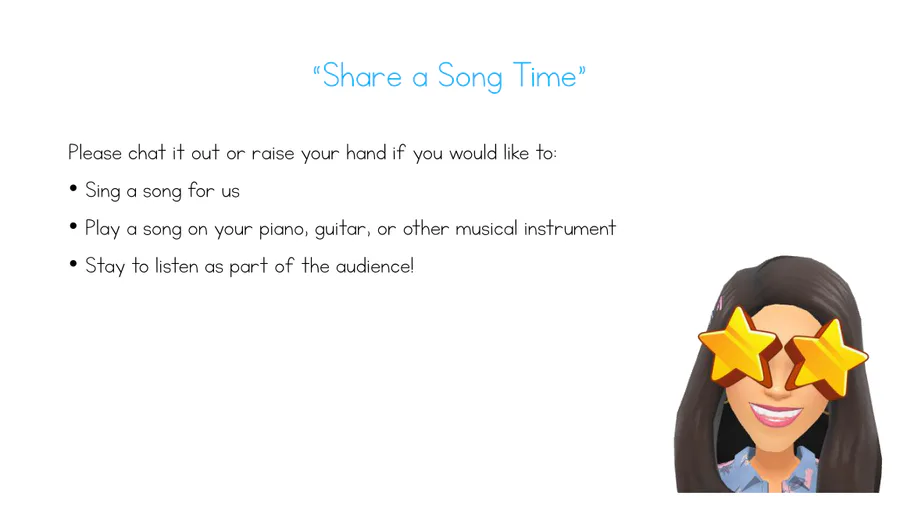 "Share a Song Time"

Please chat it out or raise your hand if you would like to:

• Sing a song for us

• Play a song on your piano, guitar, or other musical instrument

• Stay to listen as part of the audience!